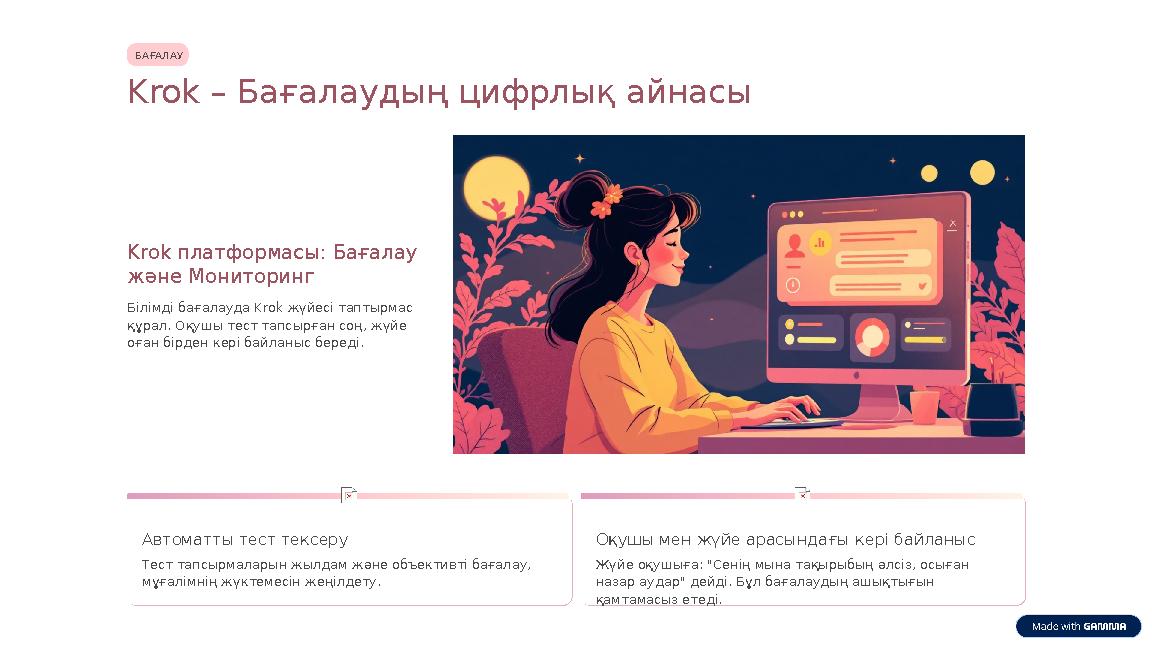 БАҒАЛАУ

Krok – Бағалаудың цифрлық айнасы

Krok платформасы: Бағалау және Мониторинг

Білімді бағалауда Krok жүйесі таптырмас құрал. Оқушы тест тапсырған соң, жүйе оған бірден кері байланыс береді.

Автоматты тест тексеру

Тест тапсырмаларын жылдам және объективті бағалау, мұғалімнің жүктемесін жеңілдету.

Оқушы мен жүйе арасындағы кері байланыс

Жүйе оқушыға: "Сенің мына тақырыбың әлсіз, осыған назар аудар" дейді. Бұл бағалаудың ашықтығын қамтамасыз етеді.

Made with GAMMA